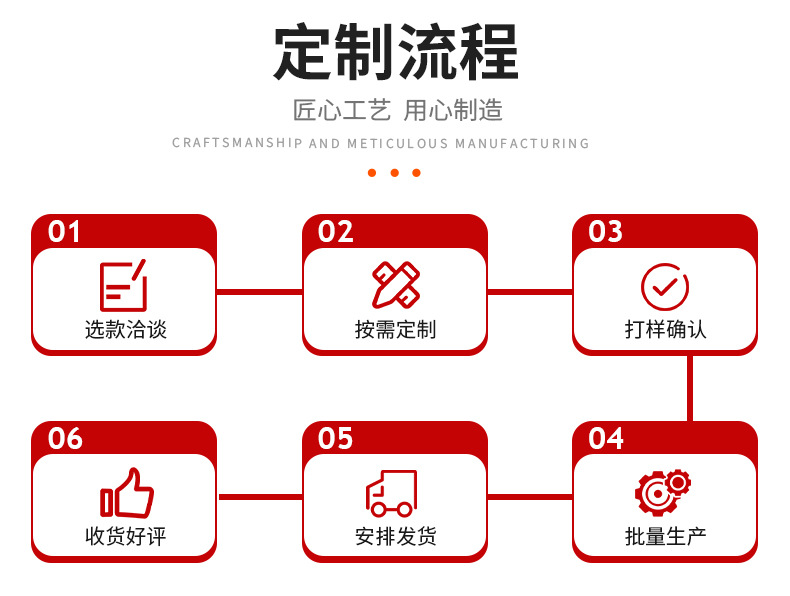 定制流程

匠心工艺 用心制造

CRAFTSMANSHIP AND METICULOUS MANUFACTURING

01
选款洽谈

02
按需定制

03
打样确认

04
批量生产

05
安排发货

06
收货好评